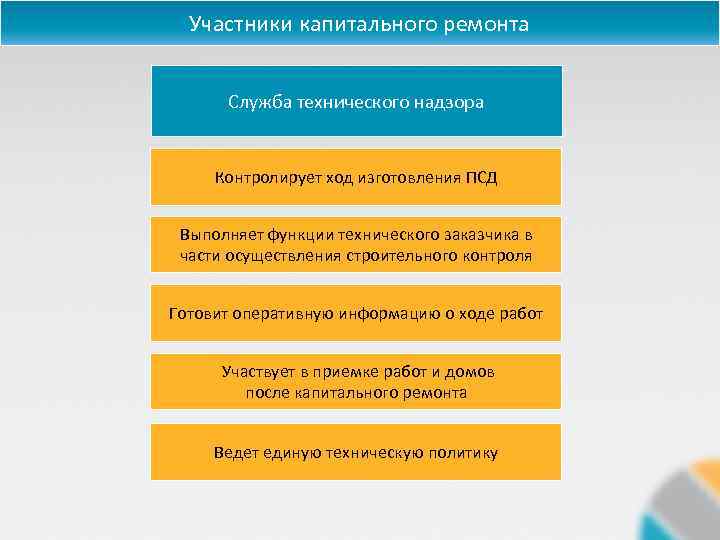 Участники капитального ремонта

Служба технического надзора

Контролирует ход изготовления ПСД

Выполняет функции технического заказчика в части осуществления строительного контроля

Готовит оперативную информацию о ходе работ

Участвует в приемке работ и домов после капитального ремонта

Ведет единую техническую политику